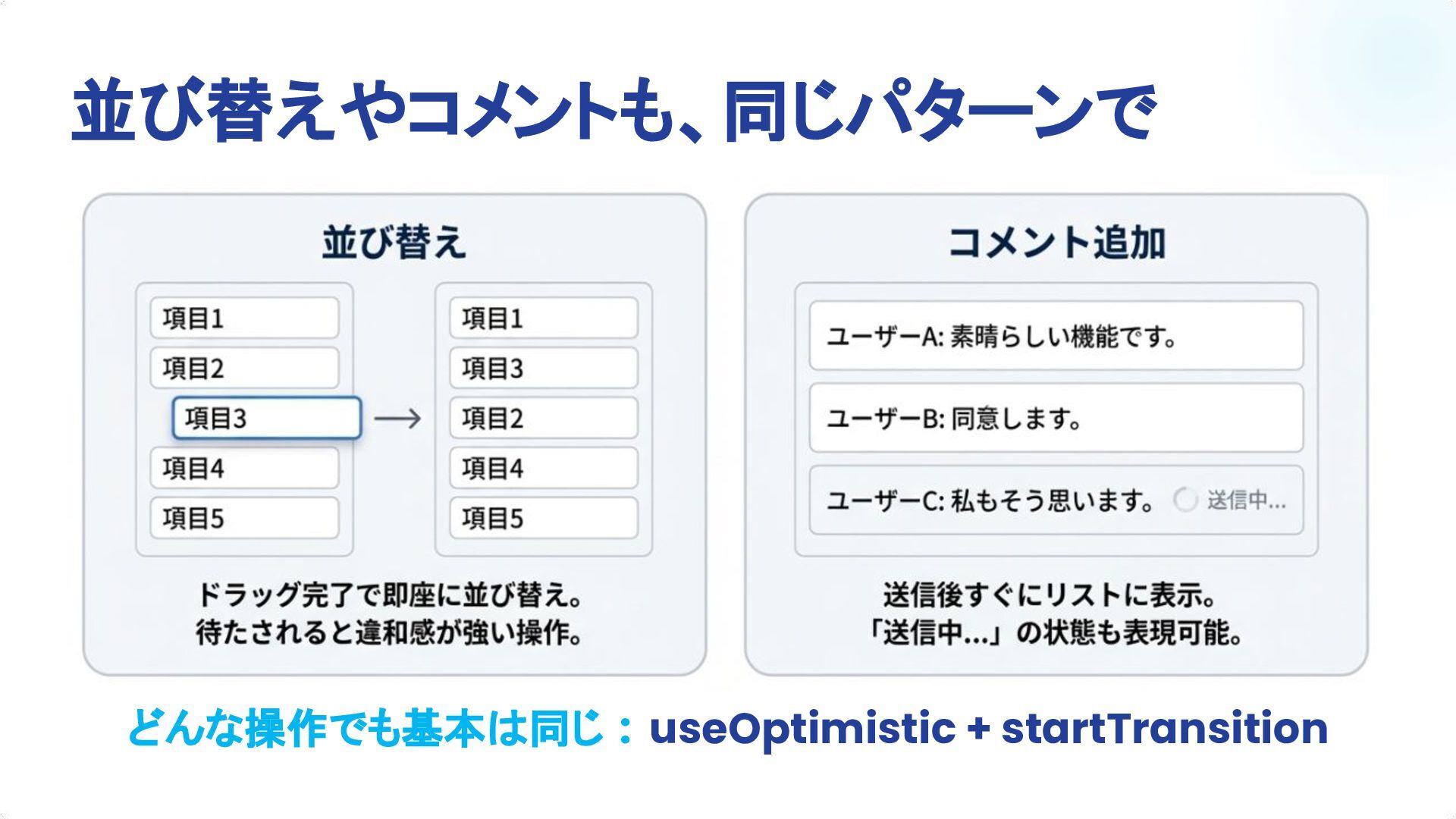 並び替えやコメントも、同じパターンで

並び替え

項目1
項目2
項目3
項目4
項目5

項目1
項目3
項目2
項目4
項目5

ドラッグ完了で即座に並び替え。
待たされると違和感が強い操作。

コメント追加

ユーザーA: 素晴らしい機能です。

ユーザーB: 同意します。

ユーザーC: 私もそう思います。 送信中...

送信後すぐにリストに表示。
「送信中...」の状態も表現可能。

どんな操作でも基本は同じ： useOptimistic + startTransition